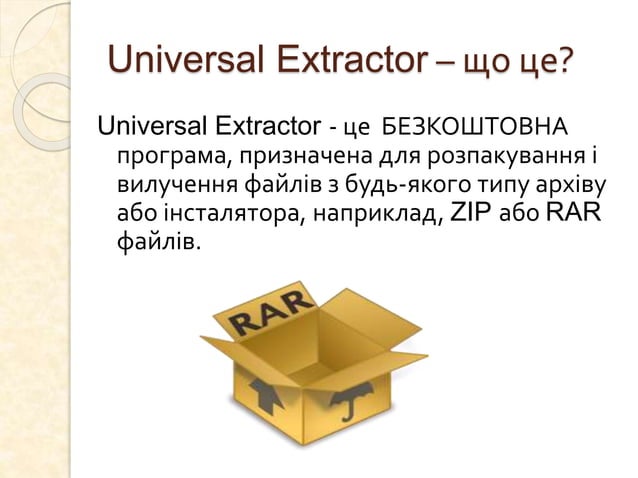 Universal Extractor – що це?

Universal Extractor - це БЕЗКОШТОВНА програма, призначена для розпакування і вилучення файлів з будь-якого типу архіву або інсталятора, наприклад, ZIP або RAR файлів.

RAR